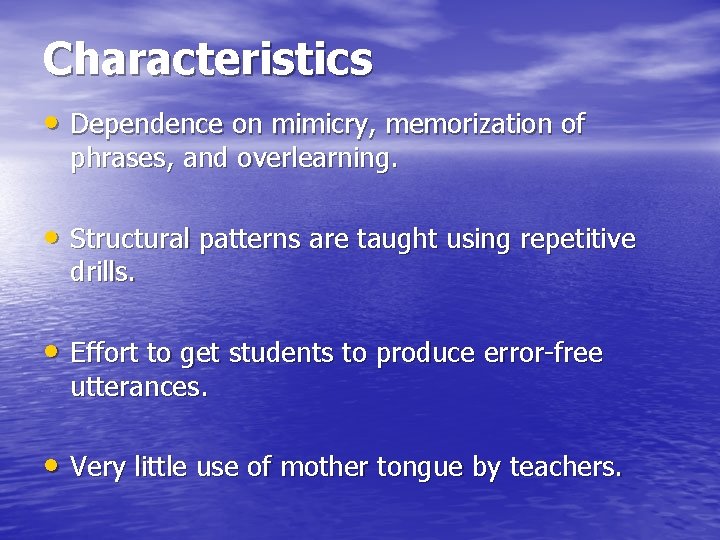 Characteristics

• Dependence on mimicry, memorization of phrases, and overlearning.

• Structural patterns are taught using repetitive drills.

• Effort to get students to produce error-free utterances.

• Very little use of mother tongue by teachers.